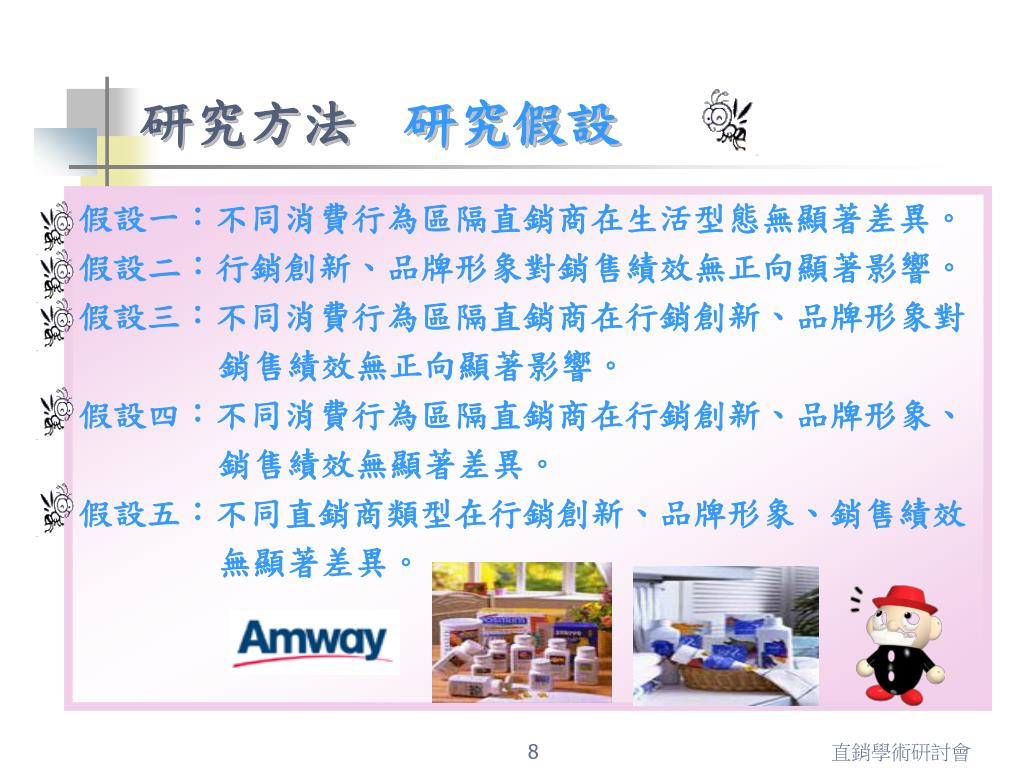 研究方法　研究假設

假設一：不同消費行為區隔直銷商在生活型態無顯著差異。

假設二：行銷創新、品牌形象對銷售績效無正向顯著影響。

假設三：不同消費行為區隔直銷商在行銷創新、品牌形象對銷售績效無正向顯著影響。

假設四：不同消費行為區隔直銷商在行銷創新、品牌形象、銷售績效無顯著差異。

假設五：不同直銷商類型在行銷創新、品牌形象、銷售績效無顯著差異。

Amway

8

直銷學術研討會